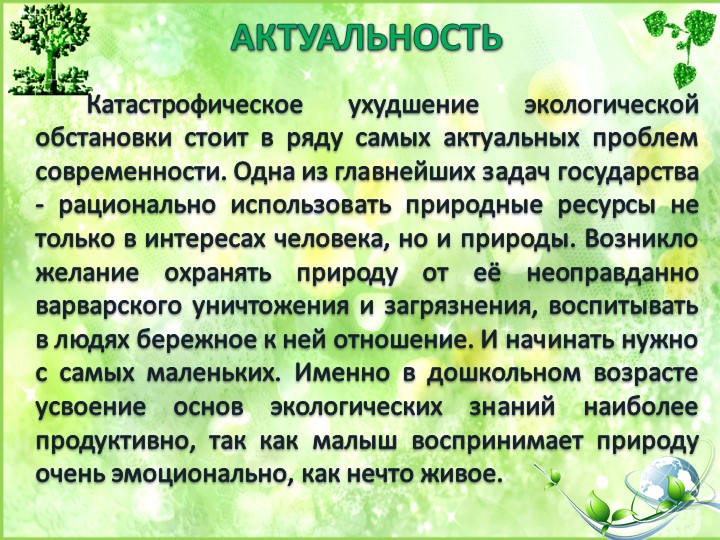 АКТУАЛЬНОСТЬ

Катастрофическое ухудшение экологической обстановки стоит в ряду самых актуальных проблем современности. Одна из главнейших задач государства - рационально использовать природные ресурсы не только в интересах человека, но и природы. Возникло желание охранять природу от её неоправданно варварского уничтожения и загрязнения, воспитывать в людях бережное к ней отношение. И начинать нужно с самых маленьких. Именно в дошкольном возрасте усвоение основ экологических знаний наиболее продуктивно, так как малыш воспринимает природу очень эмоционально, как нечто живое.